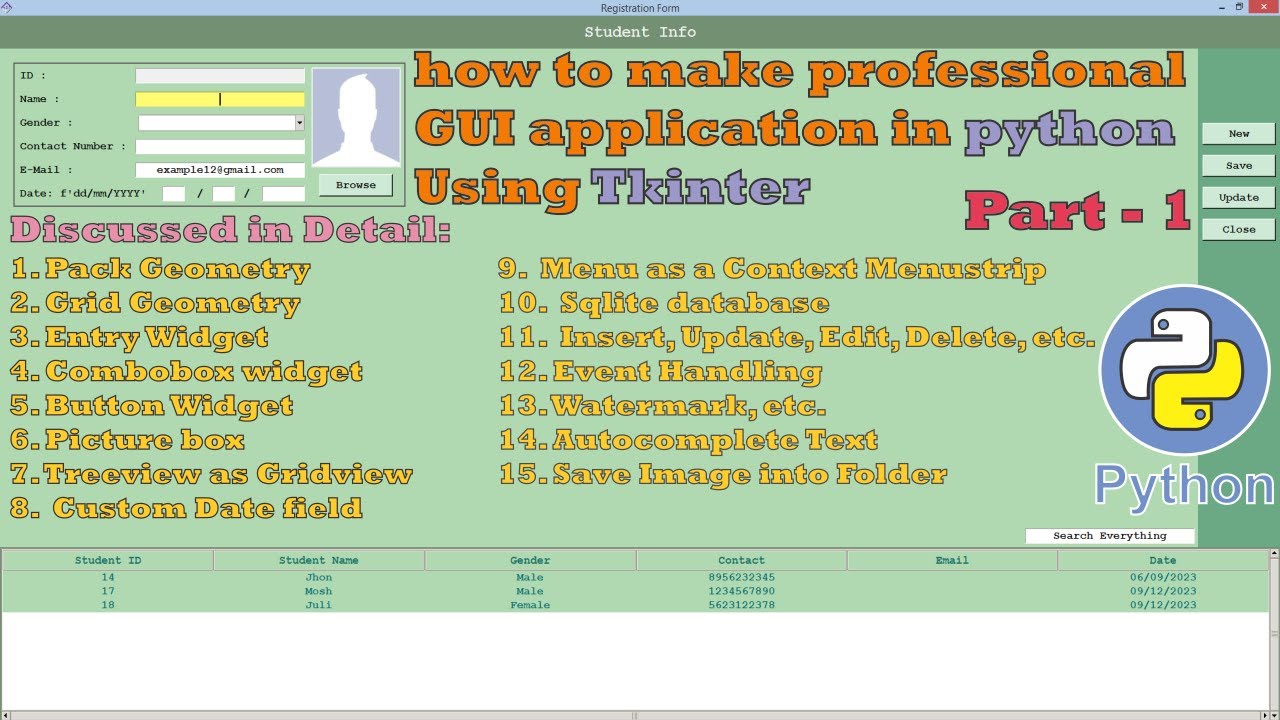 Registration Form

Student Info

ID :
Name :
Gender :
Contact Number :
E-Mail : example12@gmail.com
Date: f'dd/mm/YYYY' / /

Browse

how to make professional GUI application in python Using Tkinter

Part - 1

New
Save
Update
Close

Discussed in Detail:

1. Pack Geometry
2. Grid Geometry
3. Entry Widget
4. Combobox widget
5. Button Widget
6. Picture box
7. Treeview as Gridview
8. Custom Date field

9. Menu as a Context Menustrip
10. Sqlite database
11. Insert, Update, Edit, Delete, etc.
12. Event Handling
13. Watermark, etc.
14. Autocomplete Text
15. Save Image into Folder

Python

Search Everything

| Student ID | Student Name | Gender | Contact | Email | Date |
|---|---|---|---|---|---|
| 14 | Jhon | Male | 8956232345 | | 06/09/2023 |
| 17 | Mosh | Male | 1234567890 | | 09/12/2023 |
| 18 | Juli | Female | 5623122378 | | 09/12/2023 |